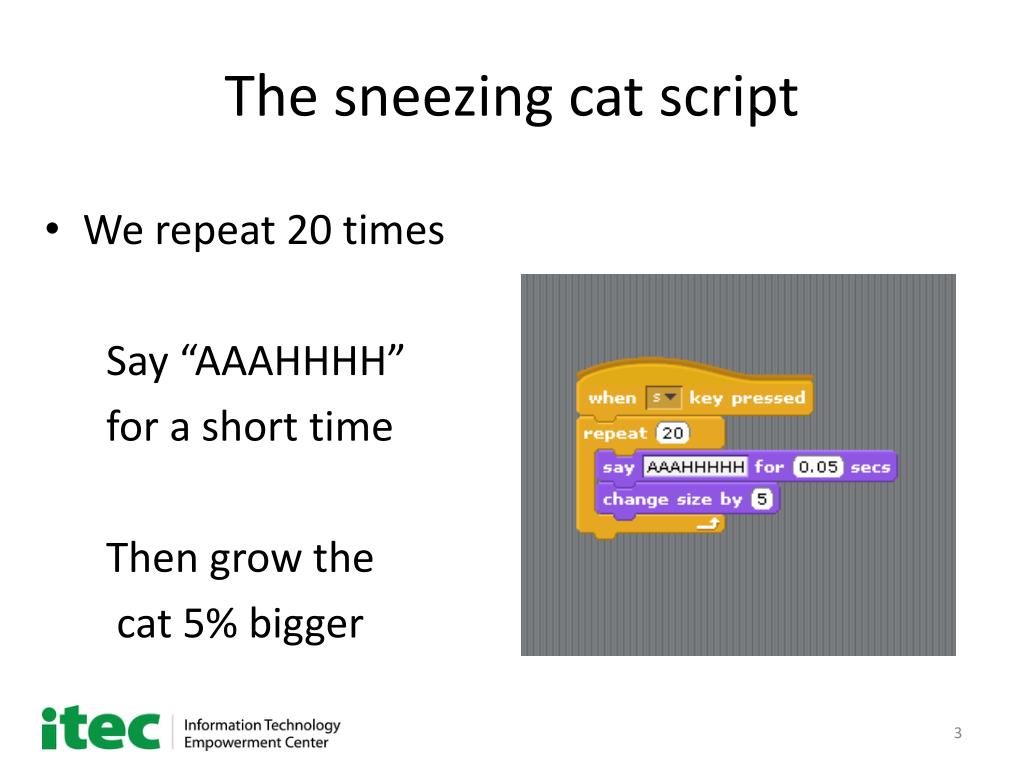 The sneezing cat script

• We repeat 20 times

Say “AAAHHHH” for a short time

Then grow the cat 5% bigger

when s key pressed
repeat 20
say AAAHHHHH for 0.05 secs
change size by 5

itec Information Technology Empowerment Center

3